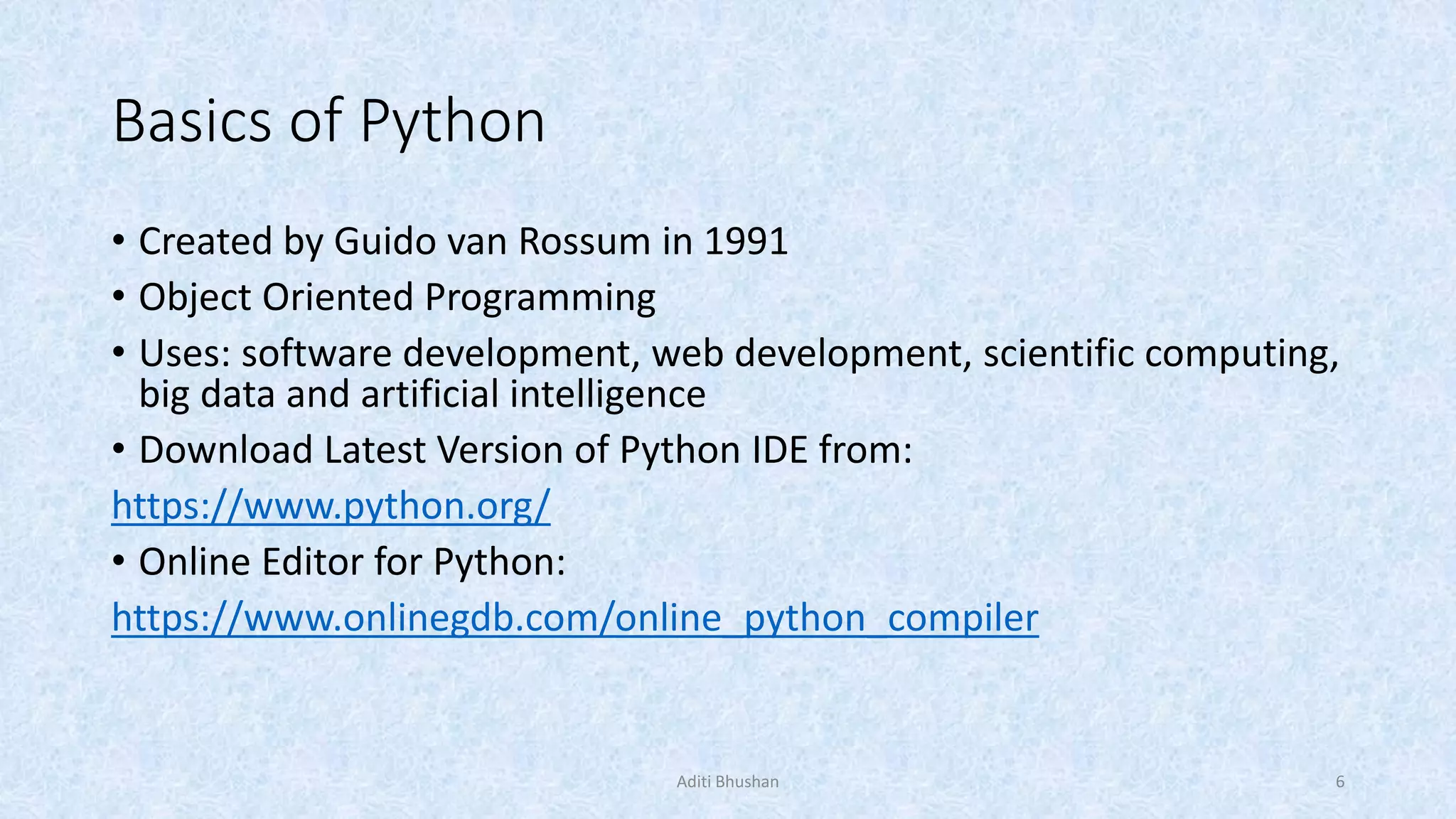 Basics of Python

• Created by Guido van Rossum in 1991
• Object Oriented Programming
• Uses: software development, web development, scientific computing, big data and artificial intelligence
• Download Latest Version of Python IDE from:
https://www.python.org/
• Online Editor for Python:
https://www.onlinegdb.com/online_python_compiler

Aditi Bhushan

6